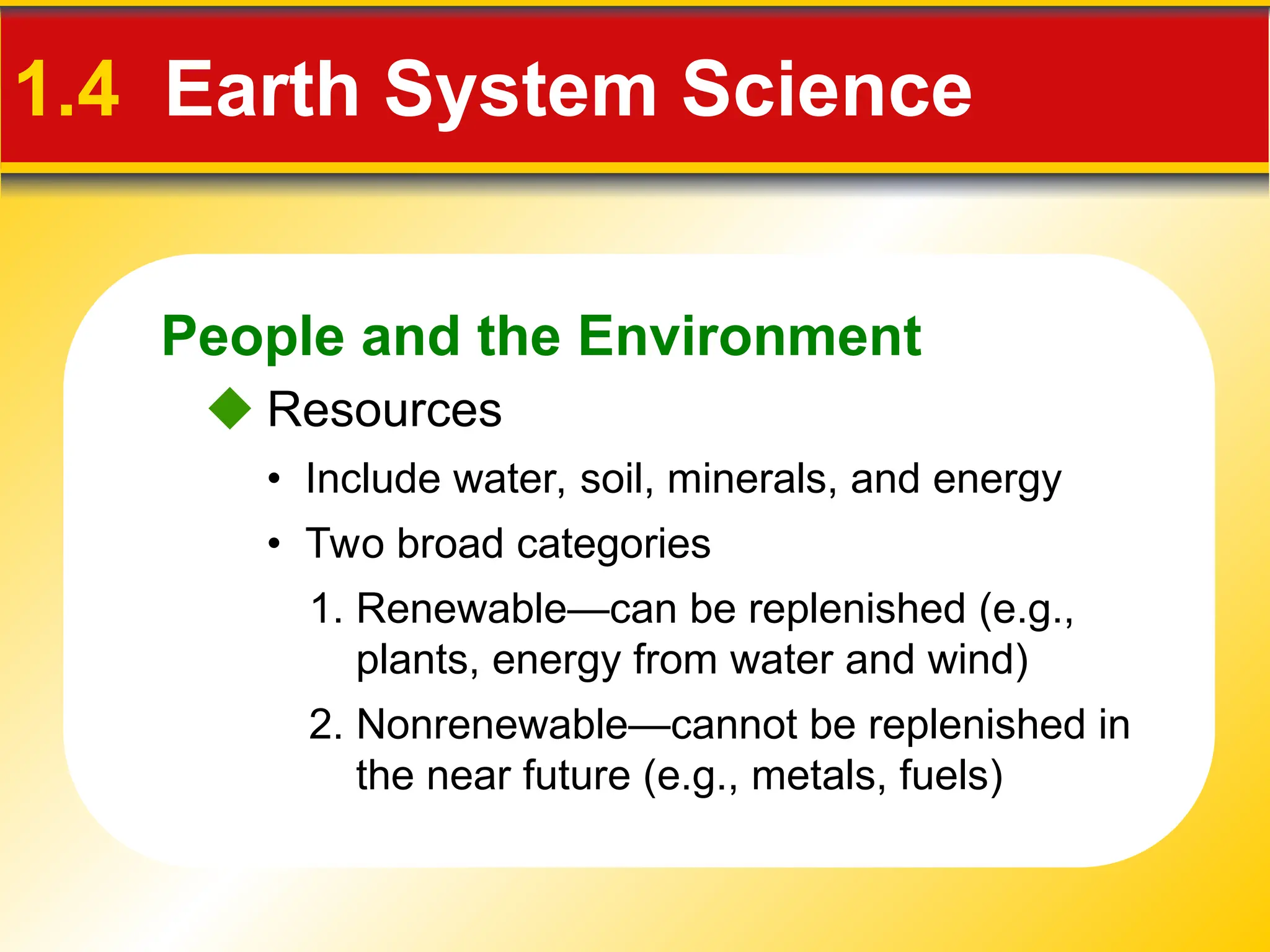 1.4 Earth System Science

People and the Environment

◆ Resources

• Include water, soil, minerals, and energy

• Two broad categories

1. Renewable—can be replenished (e.g., plants, energy from water and wind)

2. Nonrenewable—cannot be replenished in the near future (e.g., metals, fuels)